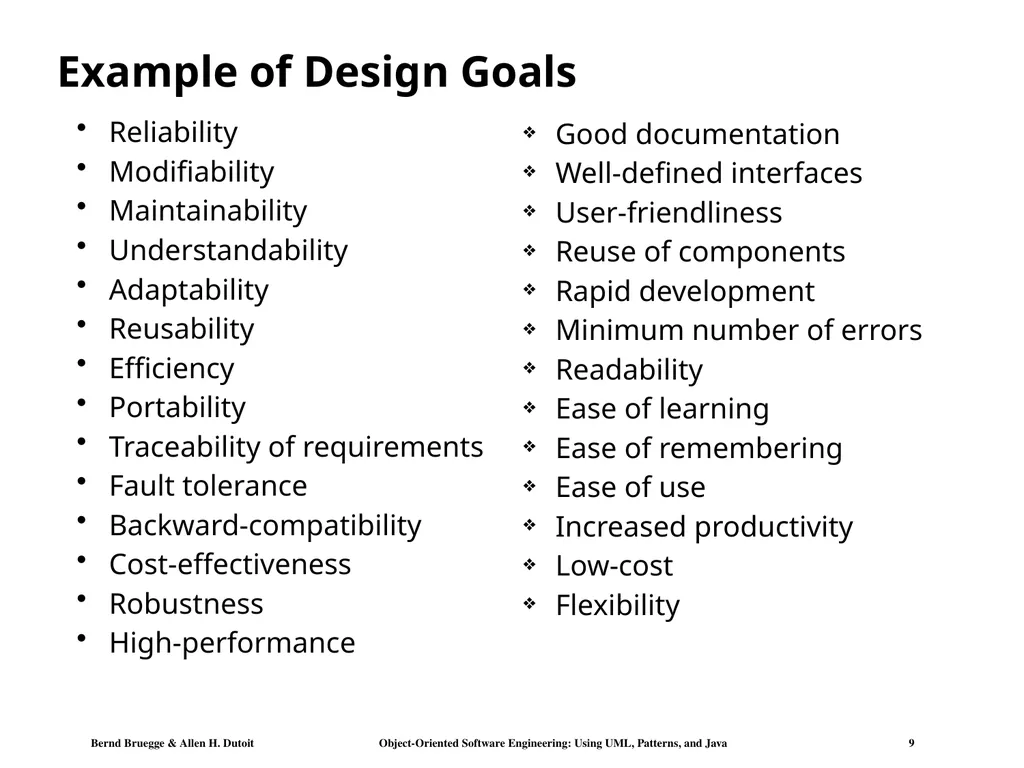 Example of Design Goals

• Reliability
• Modifiability
• Maintainability
• Understandability
• Adaptability
• Reusability
• Efficiency
• Portability
• Traceability of requirements
• Fault tolerance
• Backward-compatibility
• Cost-effectiveness
• Robustness
• High-performance

❖ Good documentation
❖ Well-defined interfaces
❖ User-friendliness
❖ Reuse of components
❖ Rapid development
❖ Minimum number of errors
❖ Readability
❖ Ease of learning
❖ Ease of remembering
❖ Ease of use
❖ Increased productivity
❖ Low-cost
❖ Flexibility

Bernd Bruegge & Allen H. Dutoit Object-Oriented Software Engineering: Using UML, Patterns, and Java 9